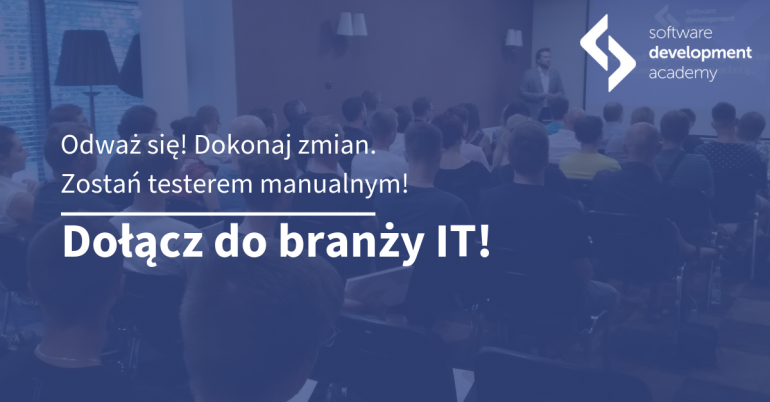 software
development
academy

Odważ się! Dokonaj zmian.
Zostań testerem manualnym!

Dołącz do branży IT!